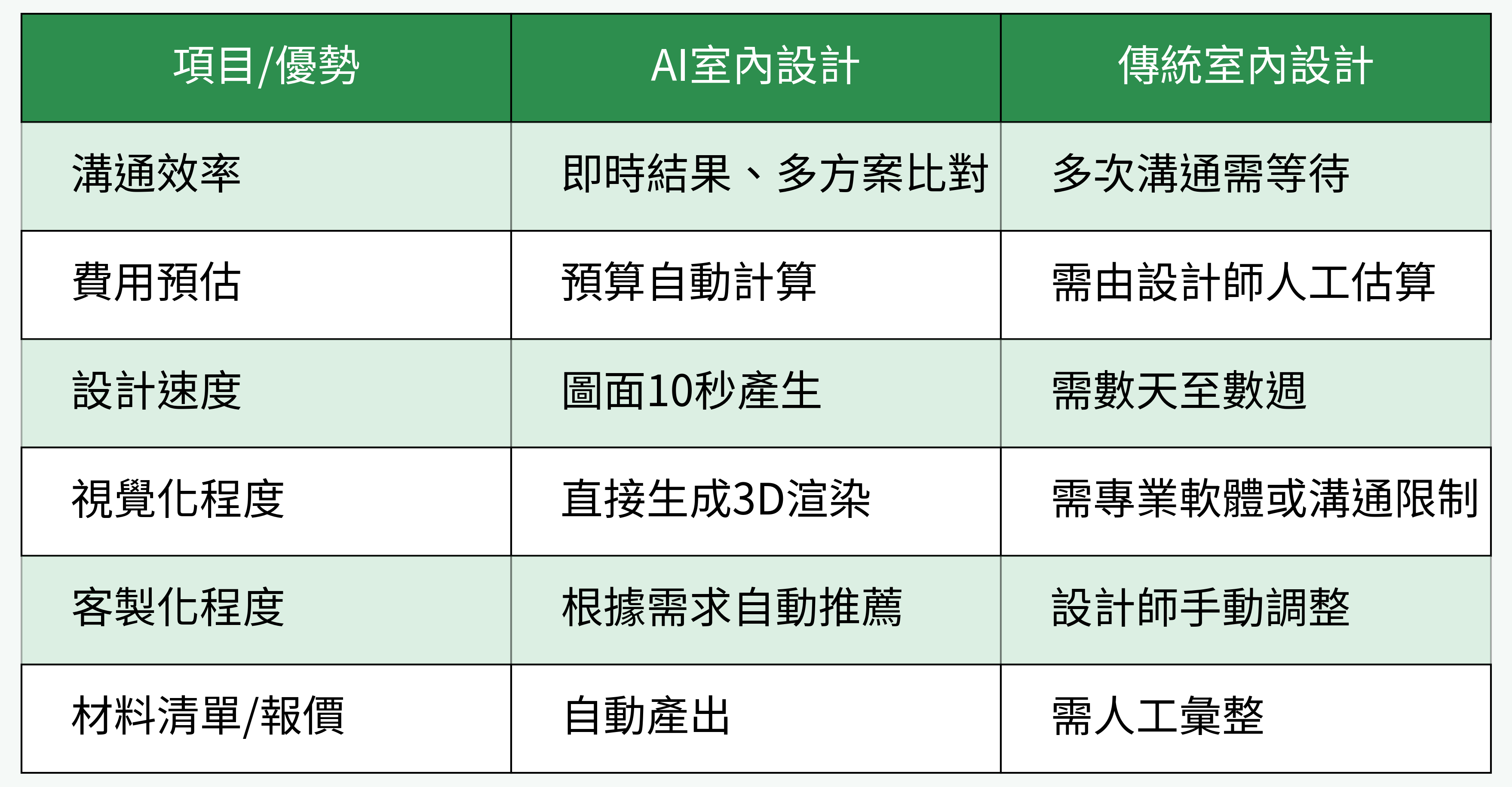 | 項目/優勢 | AI室內設計 | 傳統室內設計 |
|---|---|---|
| 溝通效率 | 即時結果、多方案比對 | 多次溝通需等待 |
| 費用預估 | 預算自動計算 | 需由設計師人工估算 |
| 設計速度 | 圖面10秒產生 | 需數天至數週 |
| 視覺化程度 | 直接生成3D渲染 | 需專業軟體或溝通限制 |
| 客製化程度 | 根據需求自動推薦 | 設計師手動調整 |
| 材料清單/報價 | 自動產出 | 需人工彙整 |